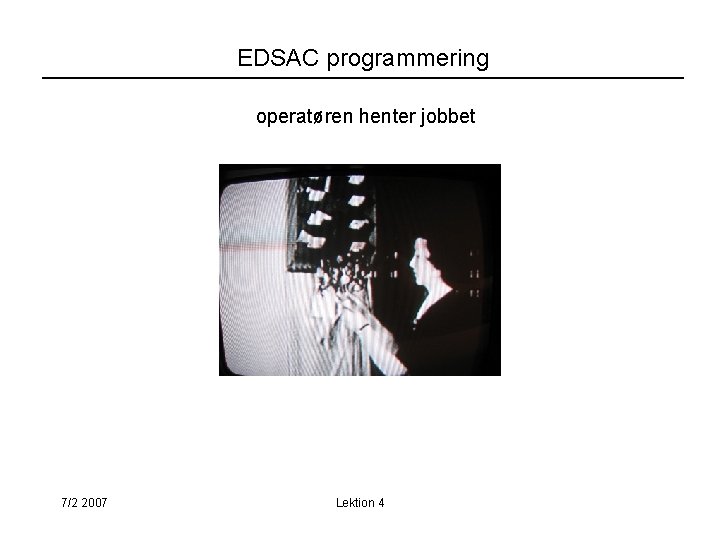 EDSAC programmering

operatøren henter jobbet

7/2 2007

Lektion 4